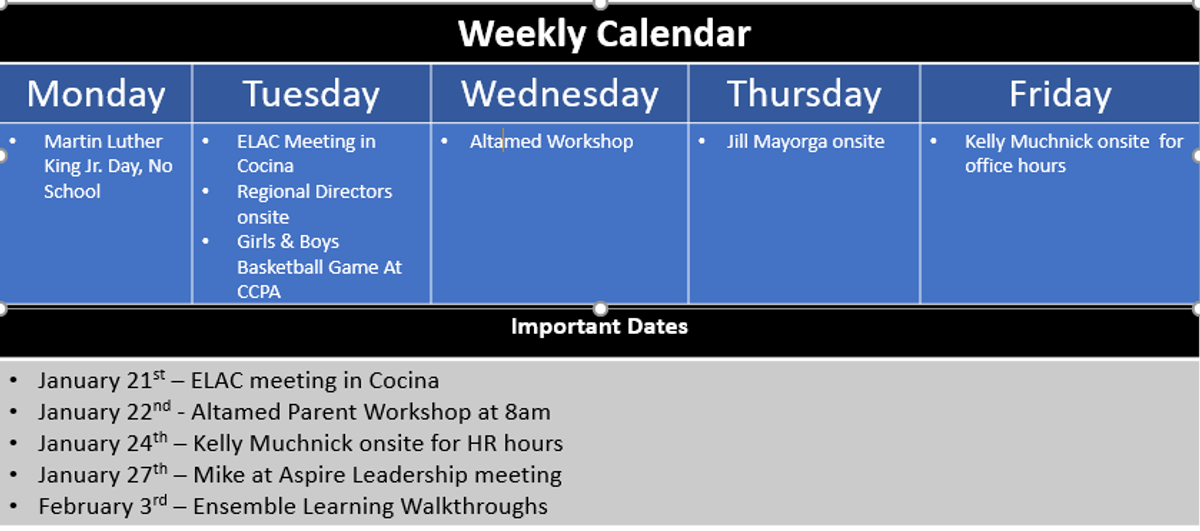 Weekly Calendar

| Monday | Tuesday | Wednesday | Thursday | Friday |
|---|---|---|---|---|
| • Martin Luther King Jr. Day, No School | • ELAC Meeting in Cocina • Regional Directors onsite • Girls & Boys Basketball Game At CCPA | • Altamed Workshop | • Jill Mayorga onsite | • Kelly Muchnick onsite for office hours |

Important Dates

• January 21$^{st}$ – ELAC meeting in Cocina
• January 22$^{nd}$ - Altamed Parent Workshop at 8am
• January 24$^{th}$ – Kelly Muchnick onsite for HR hours
• January 27$^{th}$ – Mike at Aspire Leadership meeting
• February 3$^{rd}$ – Ensemble Learning Walkthroughs